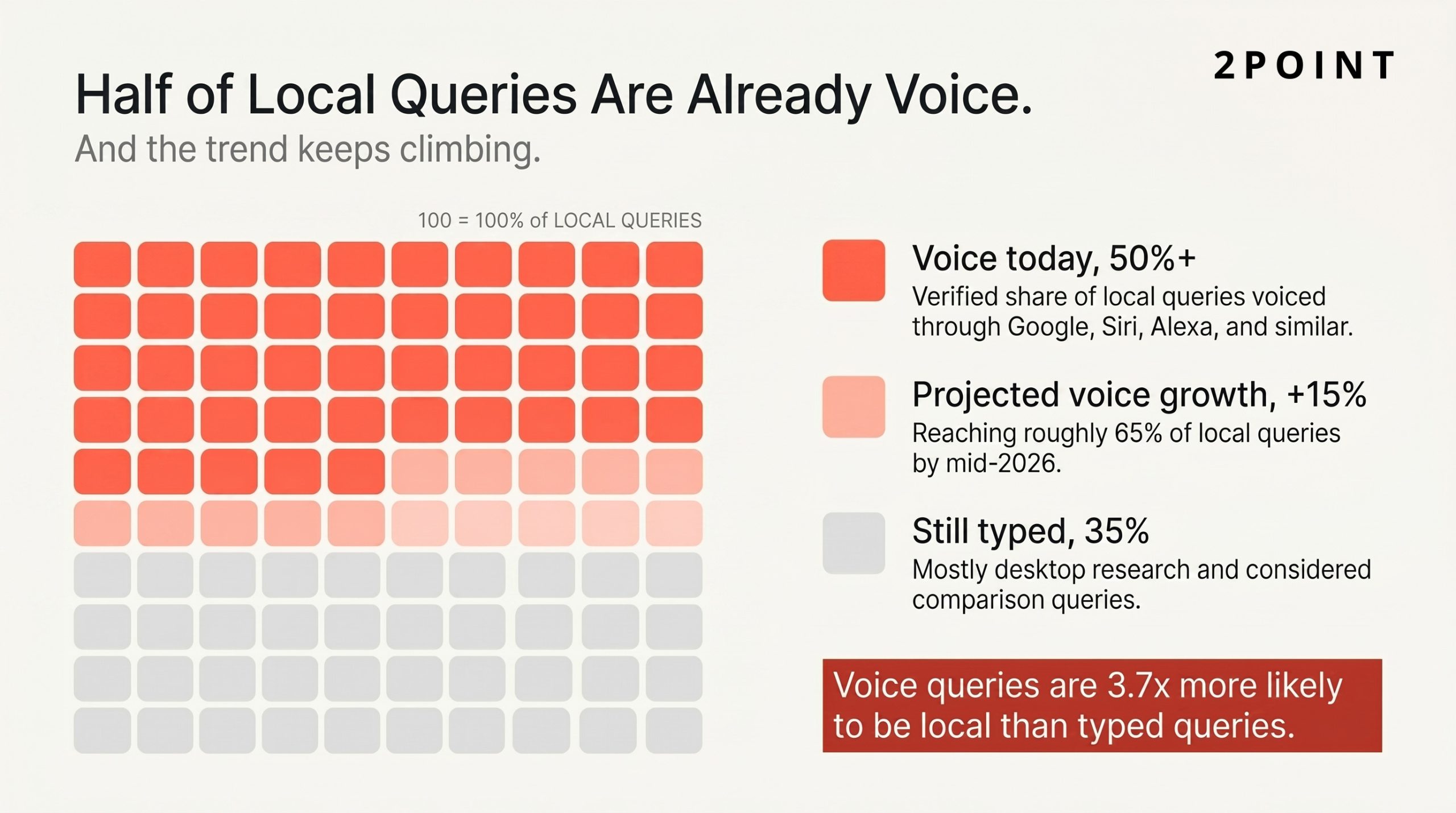 2POINT

Half of Local Queries Are Already Voice.

And the trend keeps climbing.

100 = 100% of LOCAL QUERIES

Voice today, 50%+

Verified share of local queries voiced through Google, Siri, Alexa, and similar.

Projected voice growth, +15%

Reaching roughly 65% of local queries by mid-2026.

Still typed, 35%

Mostly desktop research and considered comparison queries.

Voice queries are 3.7x more likely to be local than typed queries.